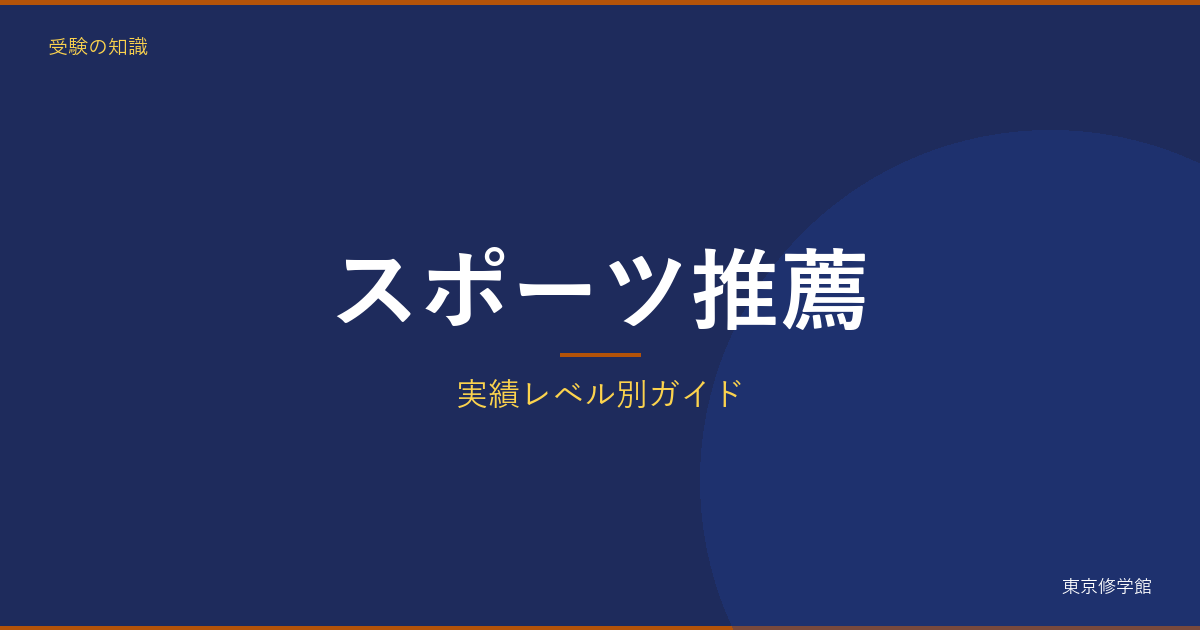 受験の知識

スポーツ推薦

実績レベル別ガイド

東京修学館